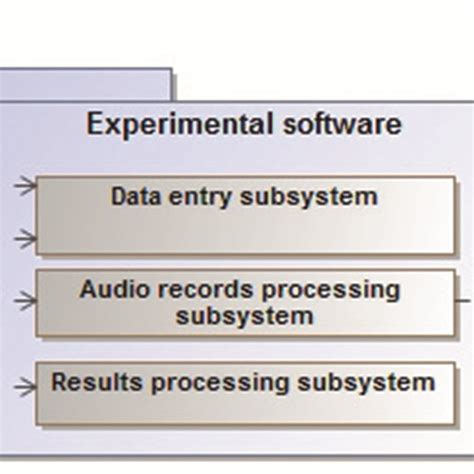 Experimental software

Data entry subsystem

Audio records processing subsystem

Results processing subsystem